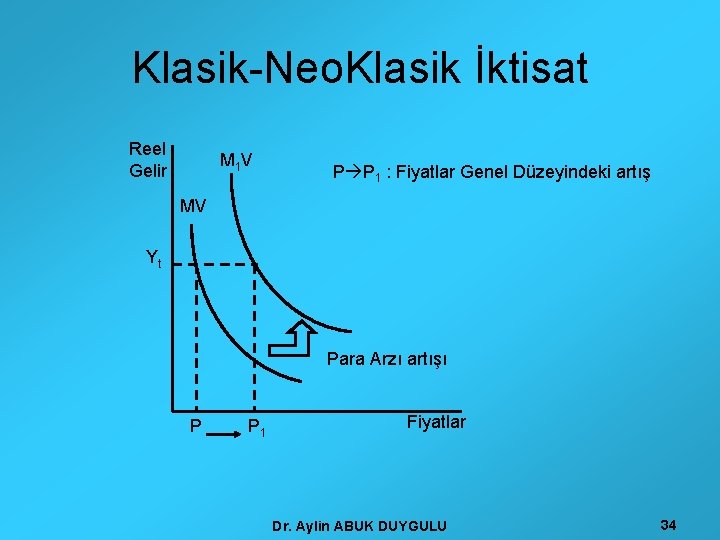 Klasik-NeoKlasik İktisat

Reel Gelir

$M_1V$

$P \rightarrow P_1$ : Fiyatlar Genel Düzeyindeki artış

MV

$Y_t$

Para Arzı artışı

P $P_1$

Fiyatlar

Dr. Aylin ABUK DUYGULU

34